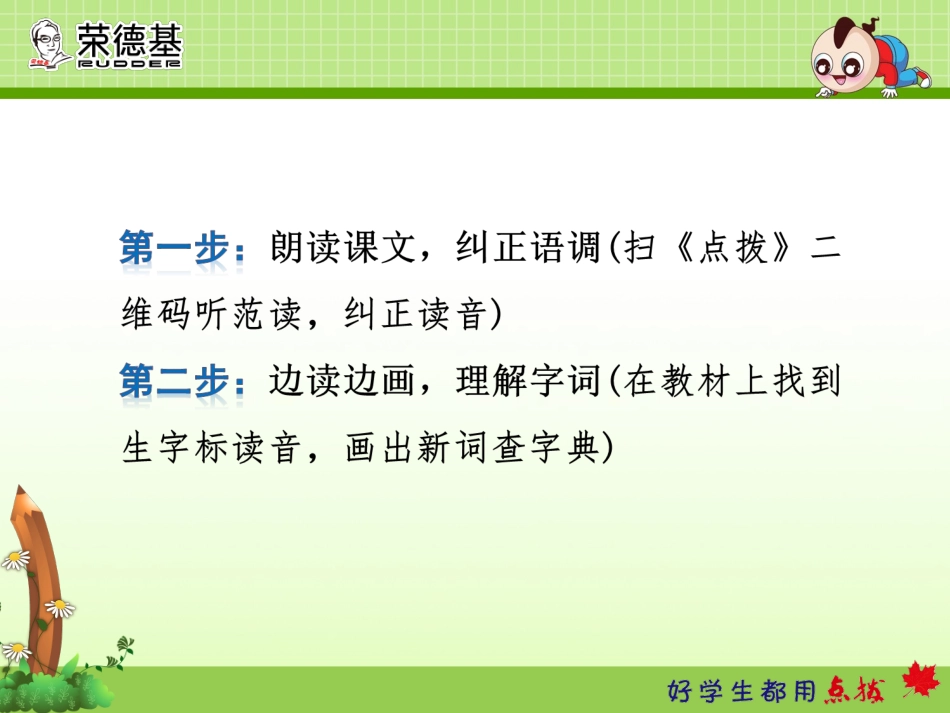 荣德基
RUDDER

第一步：朗读课文，纠正语调(扫《点拨》二维码听范读，纠正读音)
第二步：边读边画，理解字词(在教材上找到生字标读音，画出新词查字典)

好学生都用点拨